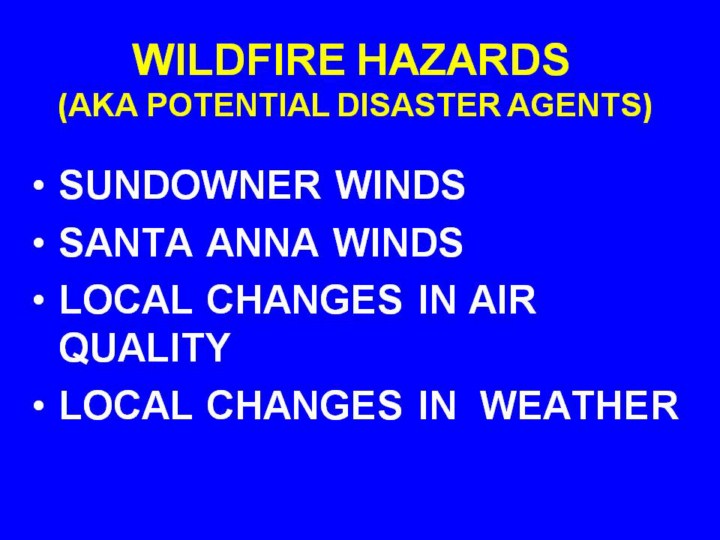 WILDFIRE HAZARDS
(AKA POTENTIAL DISASTER AGENTS)

• SUNDOWNER WINDS
• SANTA ANNA WINDS
• LOCAL CHANGES IN AIR QUALITY
• LOCAL CHANGES IN WEATHER